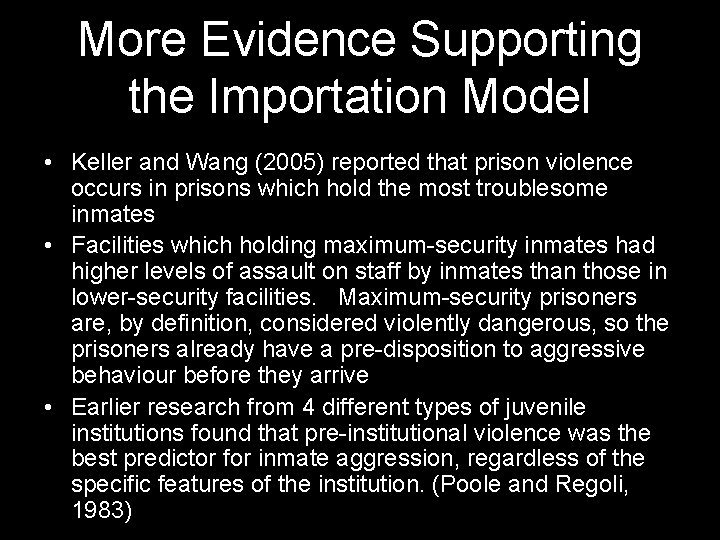 More Evidence Supporting the Importation Model

• Keller and Wang (2005) reported that prison violence occurs in prisons which hold the most troublesome inmates

• Facilities which holding maximum-security inmates had higher levels of assault on staff by inmates than those in lower-security facilities. Maximum-security prisoners are, by definition, considered violently dangerous, so the prisoners already have a pre-disposition to aggressive behaviour before they arrive

• Earlier research from 4 different types of juvenile institutions found that pre-institutional violence was the best predictor for inmate aggression, regardless of the specific features of the institution. (Poole and Regoli, 1983)